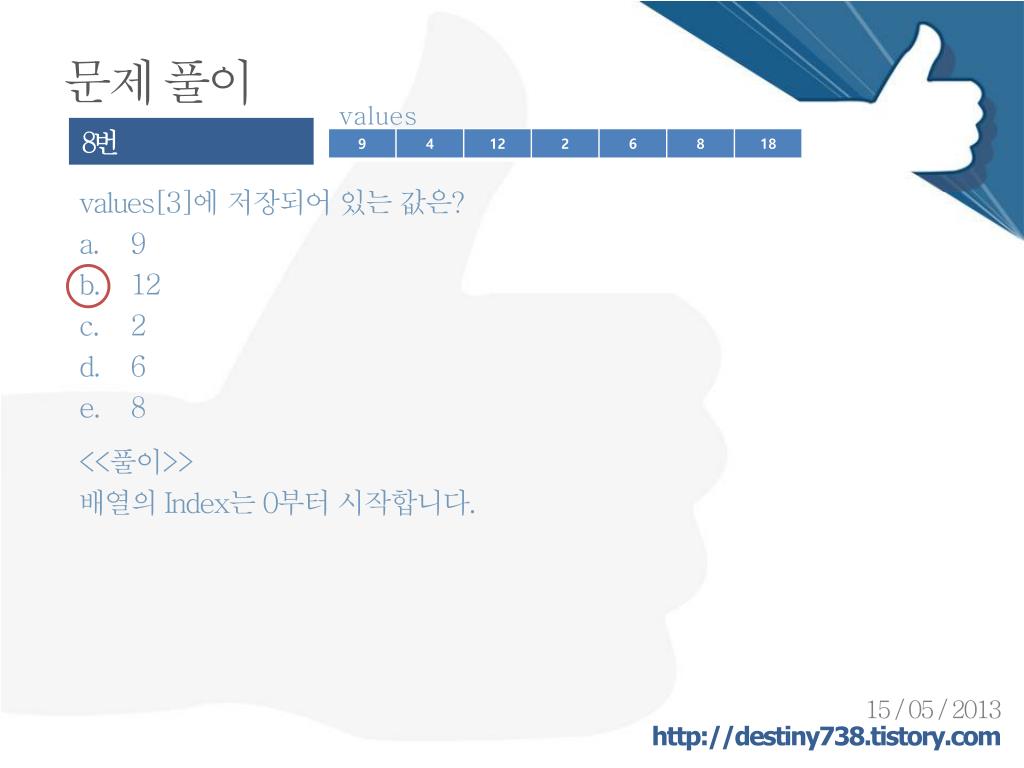 문제 풀이

8번

values

| 9 | 4 | 12 | 2 | 6 | 8 | 18 |
|---|---|---|---|---|---|---|

values[3]에 저장되어 있는 값은?
a. 9
b. 12
c. 2
d. 6
e. 8

<<풀이>>
배열의 Index는 0부터 시작합니다.

15/05/2013
http://destiny738.tistory.com